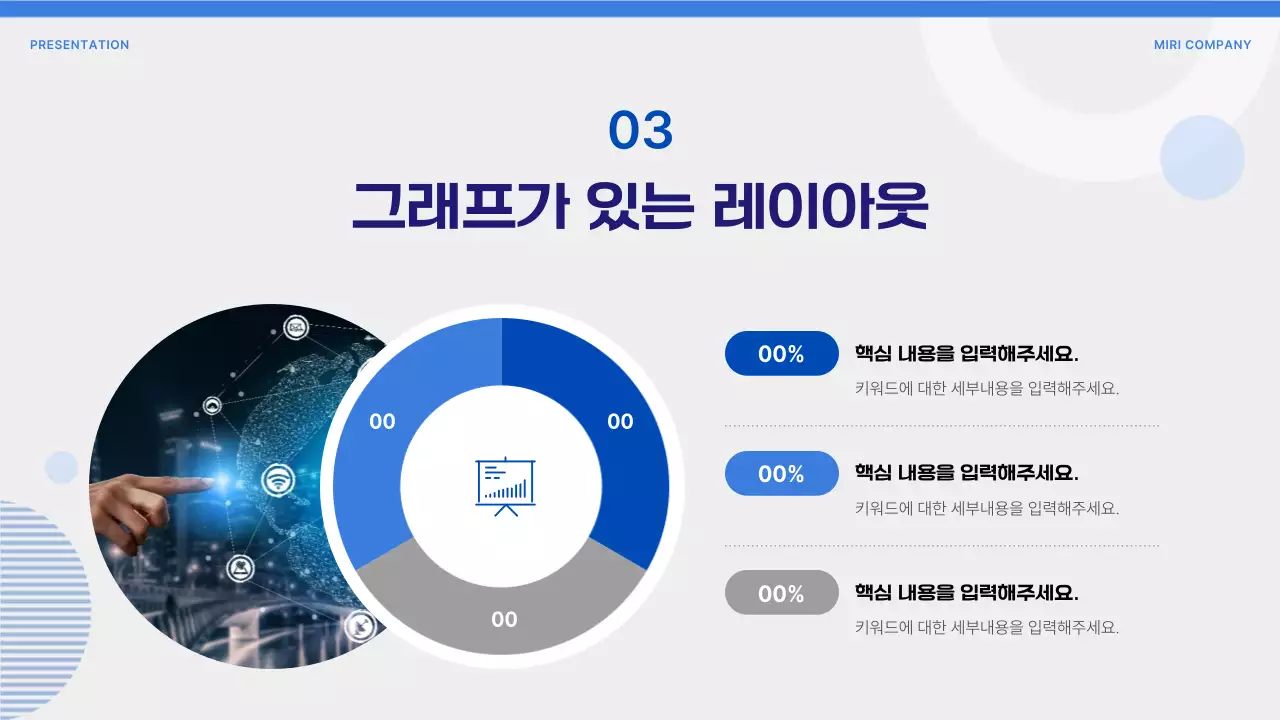 PRESENTATION

MIRI COMPANY

03

그래프가 있는 레이아웃

00

00

00

00%

핵심 내용을 입력해주세요.

키워드에 대한 세부내용을 입력해주세요.

00%

핵심 내용을 입력해주세요.

키워드에 대한 세부내용을 입력해주세요.

00%

핵심 내용을 입력해주세요.

키워드에 대한 세부내용을 입력해주세요.